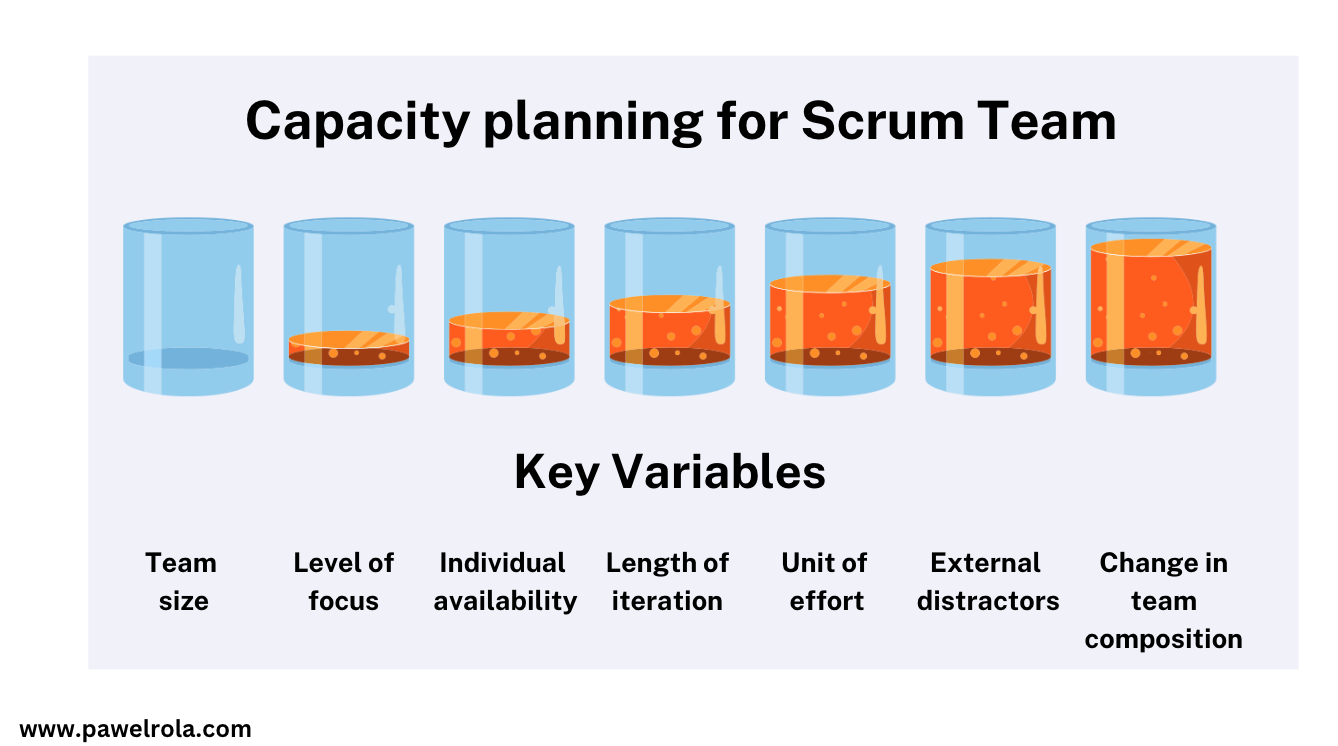 Capacity planning for Scrum Team

Key Variables

Team size

Level of focus

Individual availability

Length of iteration

Unit of effort

External distractors

Change in team composition

www.pawelrola.com